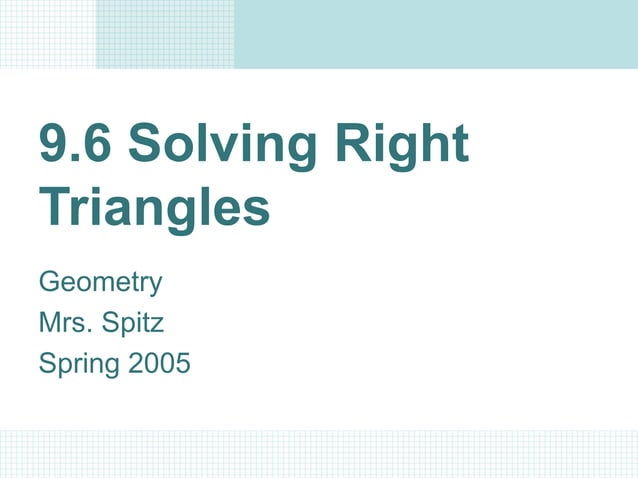 9.6 Solving Right Triangles

Geometry
Mrs. Spitz
Spring 2005